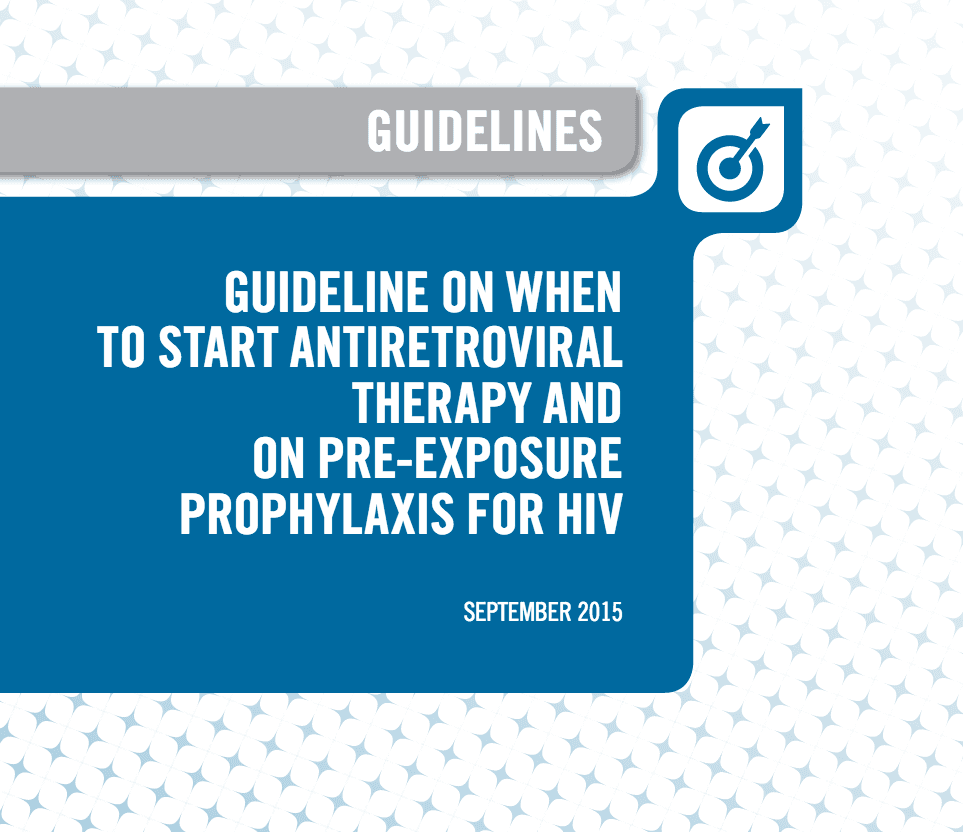 GUIDELINES

GUIDELINE ON WHEN TO START ANTIRETROVIRAL THERAPY AND ON PRE-EXPOSURE PROPHYLAXIS FOR HIV

SEPTEMBER 2015